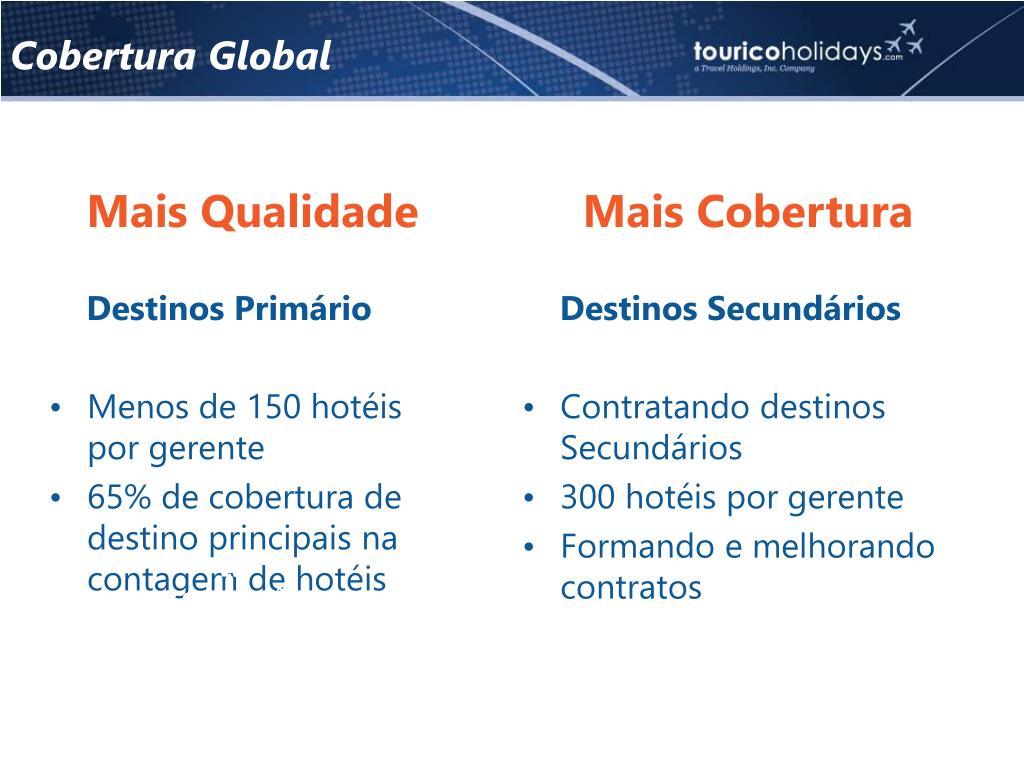 Cobertura Global

touricoholidays.com
a Travel Holdings, Inc. Company

Mais Qualidade

Destinos Primário

• Menos de 150 hotéis por gerente
• 65% de cobertura de destino principais na contagem de hotéis

Mais Cobertura

Destinos Secundários

• Contratando destinos Secundários
• 300 hotéis por gerente
• Formando e melhorando contratos